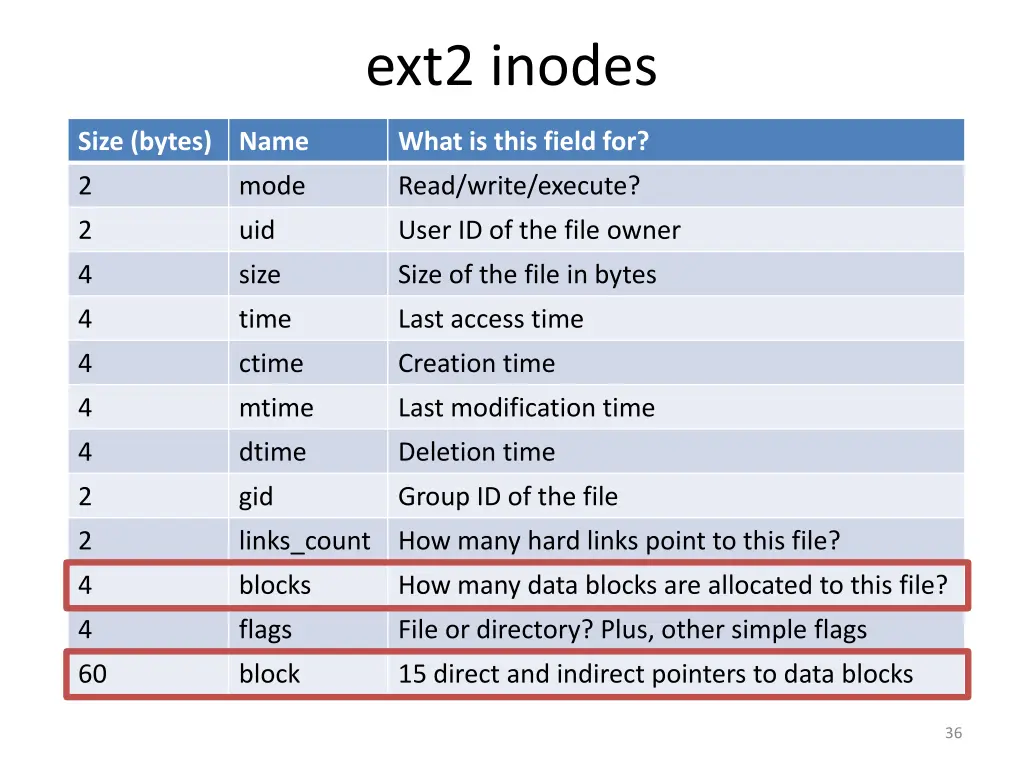 ext2 inodes

| Size (bytes) | Name | What is this field for? |
|---|---|---|
| 2 | mode | Read/write/execute? |
| 2 | uid | User ID of the file owner |
| 4 | size | Size of the file in bytes |
| 4 | time | Last access time |
| 4 | ctime | Creation time |
| 4 | mtime | Last modification time |
| 4 | dtime | Deletion time |
| 2 | gid | Group ID of the file |
| 2 | links_count | How many hard links point to this file? |
| 4 | blocks | How many data blocks are allocated to this file? |
| 4 | flags | File or directory? Plus, other simple flags |
| 60 | block | 15 direct and indirect pointers to data blocks |

36